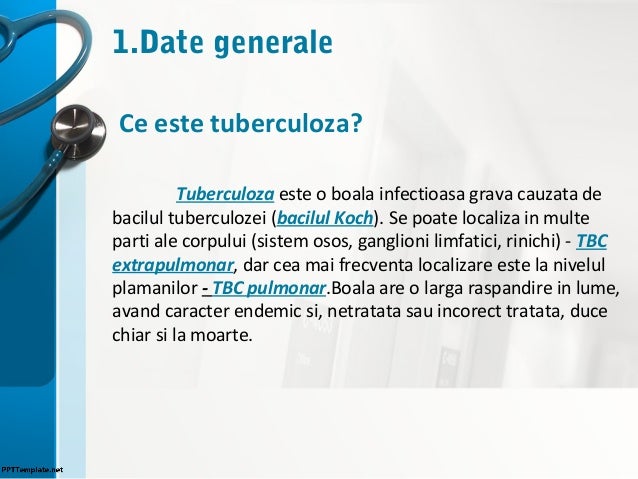 1.Date generale

Ce este tuberculoza?

Tuberculoza este o boala infectioasa grava cauzata de bacilul tuberculozei (bacilul Koch). Se poate localiza in multe parti ale corpului (sistem osos, ganglioni limfatici, rinichi) - TBC extrapulmonar, dar cea mai frecventa localizare este la nivelul plamanilor - TBC pulmonar.Boala are o larga raspandire in lume, avand caracter endemic si, netratata sau incorect tratata, duce chiar si la moarte.

PPTTemplate.net